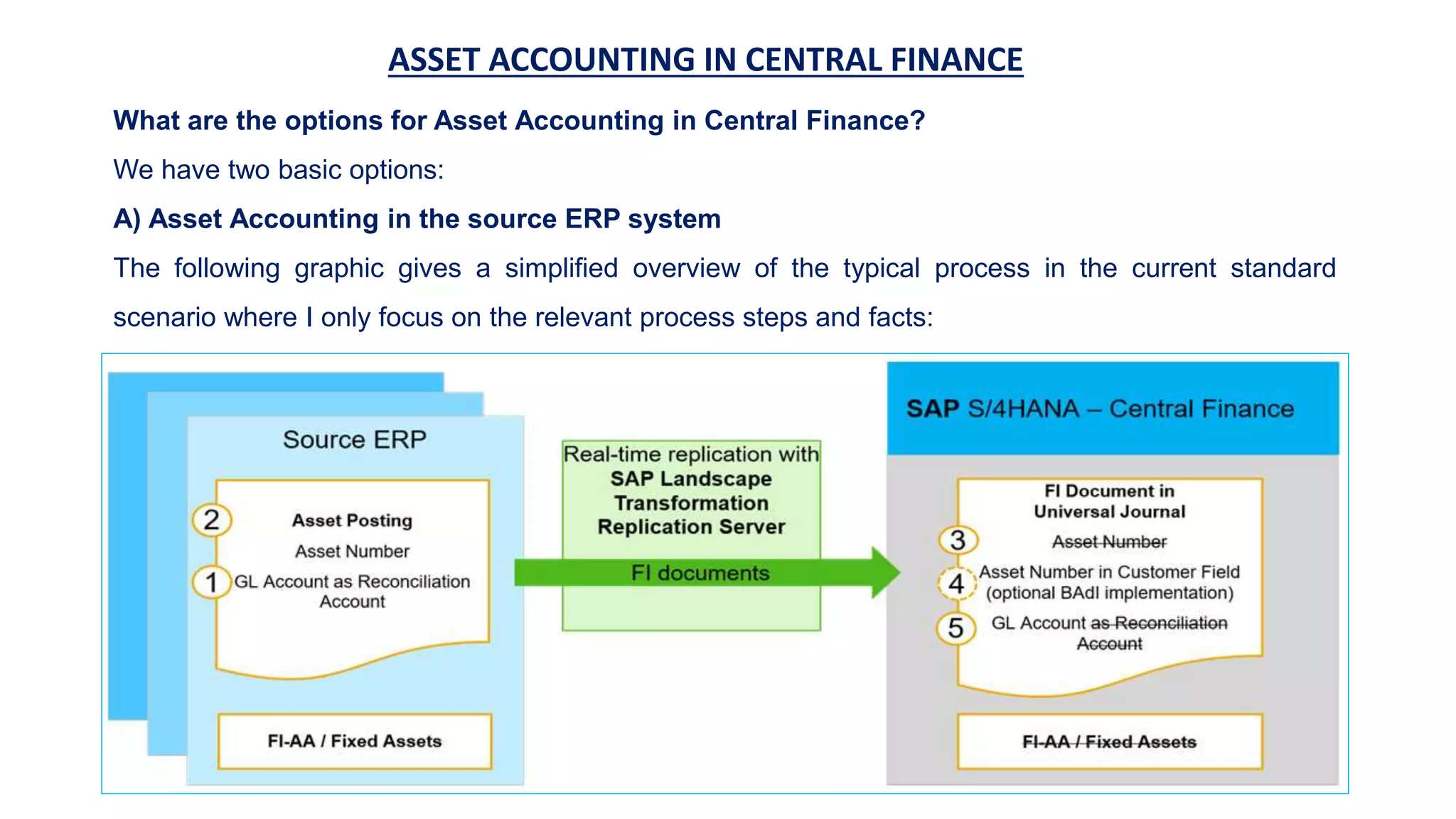 ASSET ACCOUNTING IN CENTRAL FINANCE

What are the options for Asset Accounting in Central Finance?

We have two basic options:

A) Asset Accounting in the source ERP system

The following graphic gives a simplified overview of the typical process in the current standard scenario where I only focus on the relevant process steps and facts:

Source ERP

2 Asset Posting
Asset Number
1 GL Account as Reconciliation Account

FI-AA / Fixed Assets

Real-time replication with SAP Landscape Transformation Replication Server

FI documents

SAP S/4HANA – Central Finance

FI Document in Universal Journal
3 Asset Number
4 Asset Number in Customer Field (optional BAdI implementation)
5 GL Account as Reconciliation Account

FI-AA / Fixed Assets